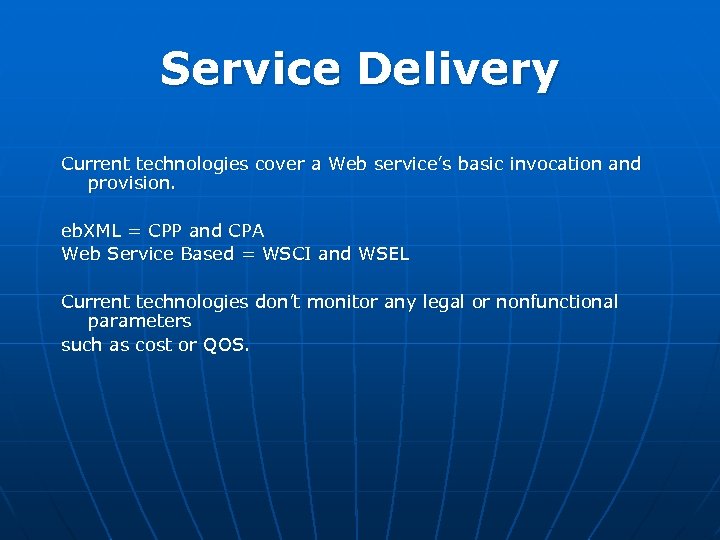 Service Delivery

Current technologies cover a Web service's basic invocation and provision.

ebXML = CPP and CPA
Web Service Based = WSCI and WSEL

Current technologies don't monitor any legal or nonfunctional parameters
such as cost or QOS.